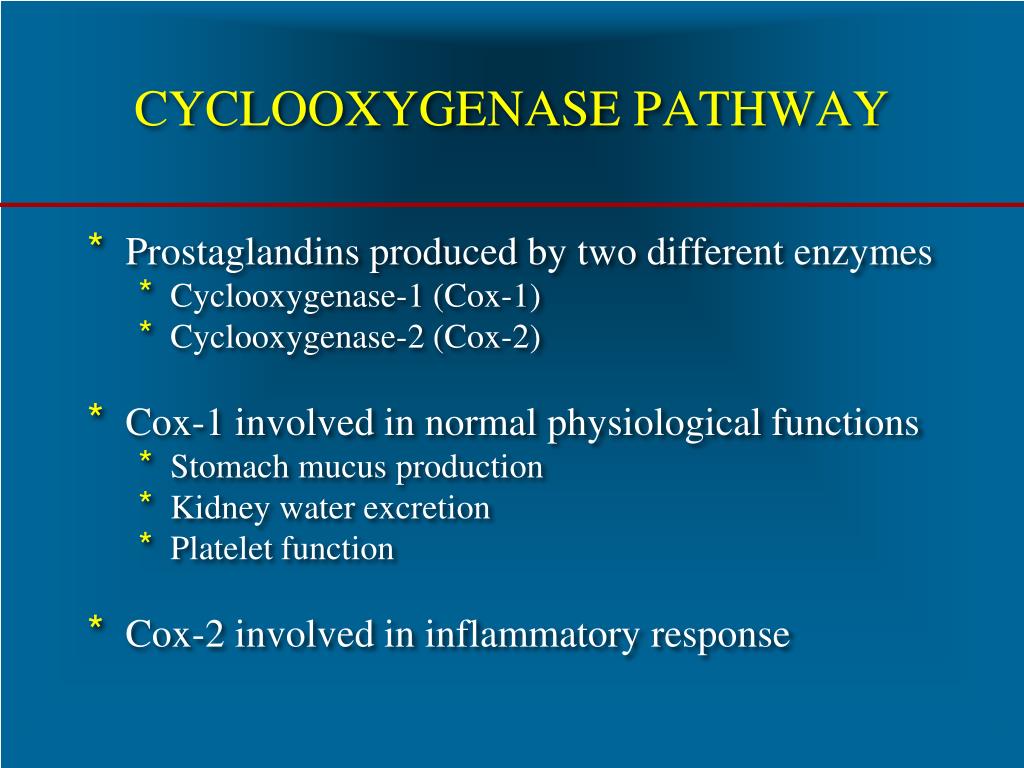 CYCLOOXYGENASE PATHWAY

* Prostaglandins produced by two different enzymes
 * Cyclooxygenase-1 (Cox-1)
 * Cyclooxygenase-2 (Cox-2)

* Cox-1 involved in normal physiological functions
 * Stomach mucus production
 * Kidney water excretion
 * Platelet function

* Cox-2 involved in inflammatory response